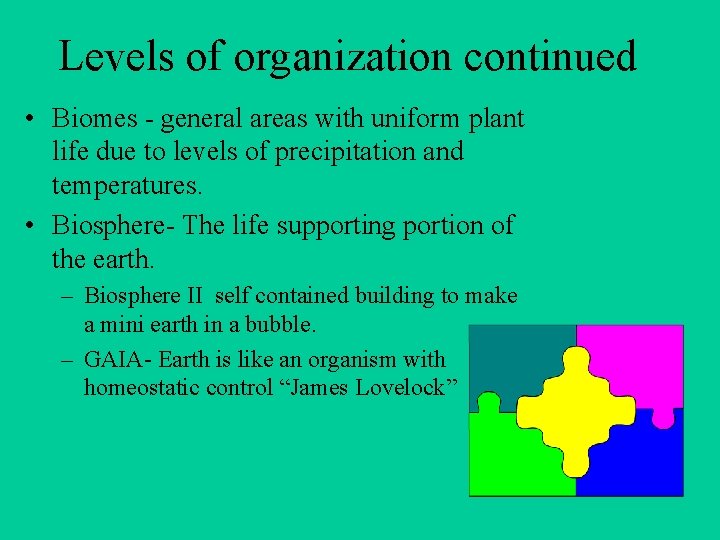 Levels of organization continued

• Biomes - general areas with uniform plant life due to levels of precipitation and temperatures.

• Biosphere- The life supporting portion of the earth.

– Biosphere II self contained building to make a mini earth in a bubble.

– GAIA- Earth is like an organism with homeostatic control “James Lovelock”